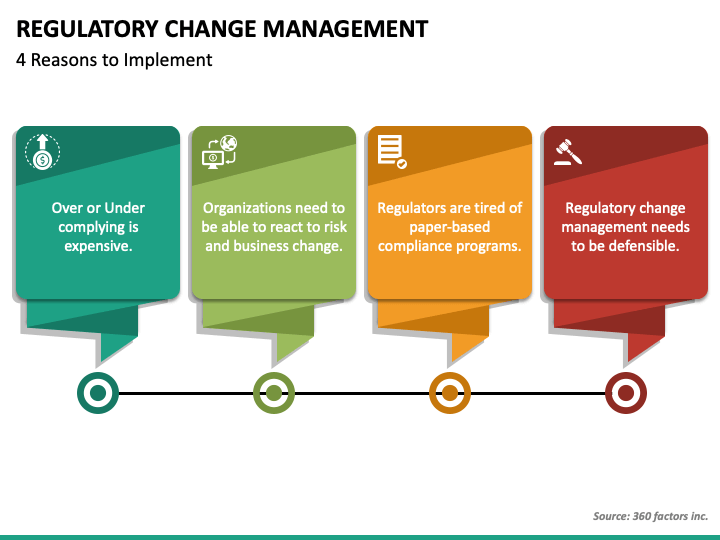 REGULATORY CHANGE MANAGEMENT

4 Reasons to Implement

Over or Under complying is expensive.

Organizations need to be able to react to risk and business change.

Regulators are tired of paper-based compliance programs.

Regulatory change management needs to be defensible.

Source: 360 factors inc.